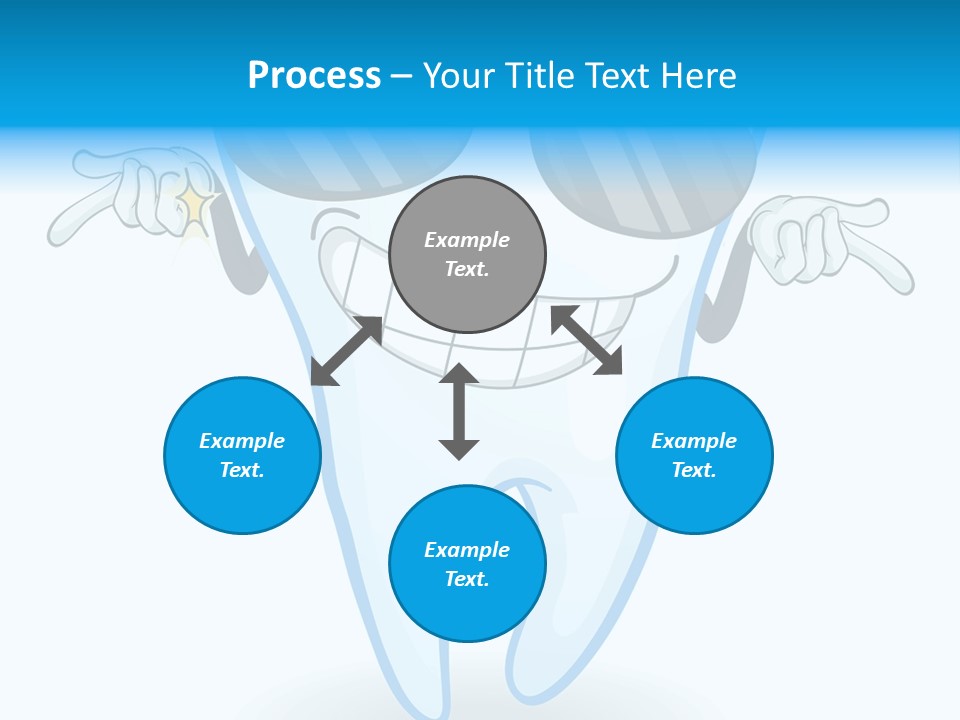 Process – Your Title Text Here

Example Text.

Example Text.

Example Text.

Example Text.